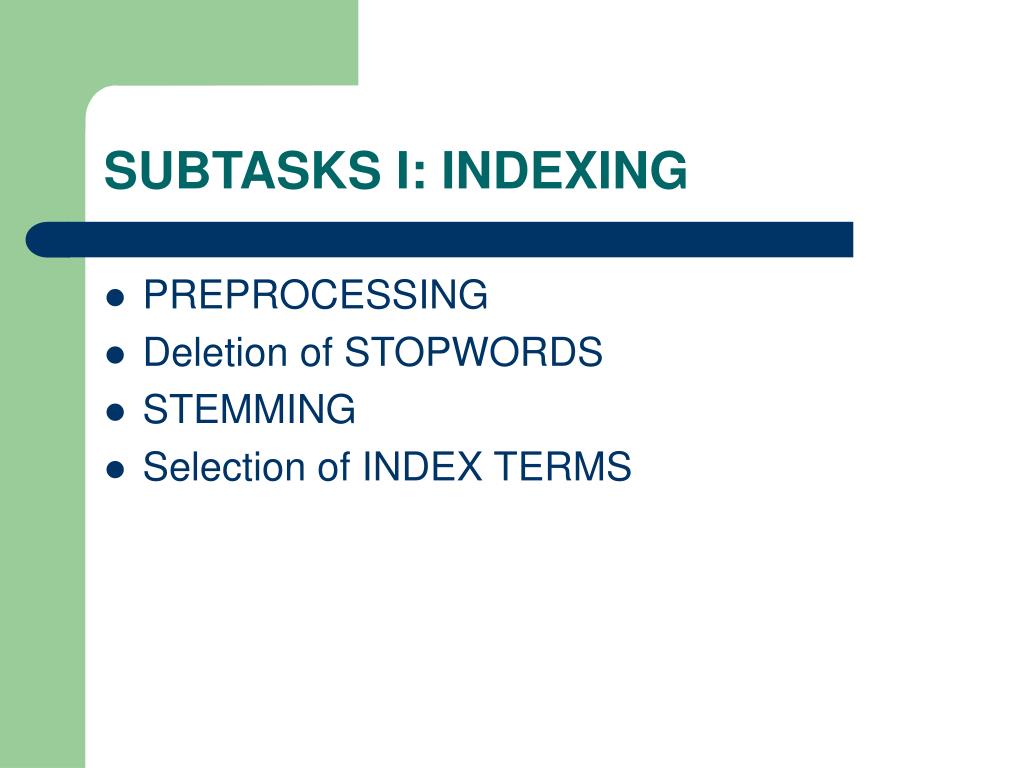 SUBTASKS I: INDEXING

- PREPROCESSING
- Deletion of STOPWORDS
- STEMMING
- Selection of INDEX TERMS